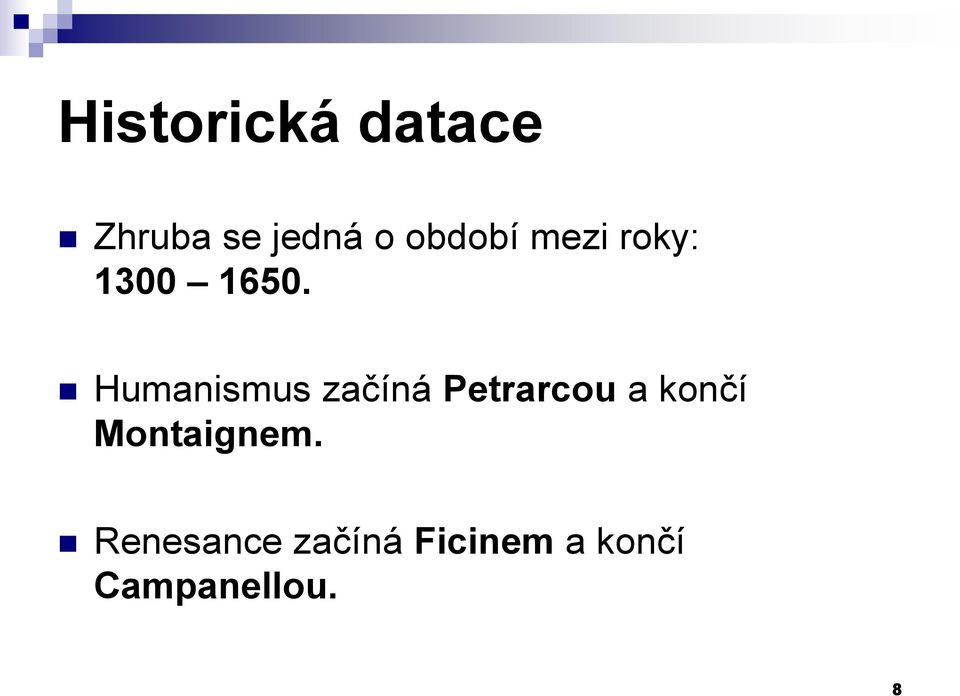 Historická datace

Zhruba se jedná o období mezi roky: 1300 – 1650.

Humanismus začíná Petrarcou a končí Montaignem.

Renesance začíná Ficinem a končí Campanellou.

8